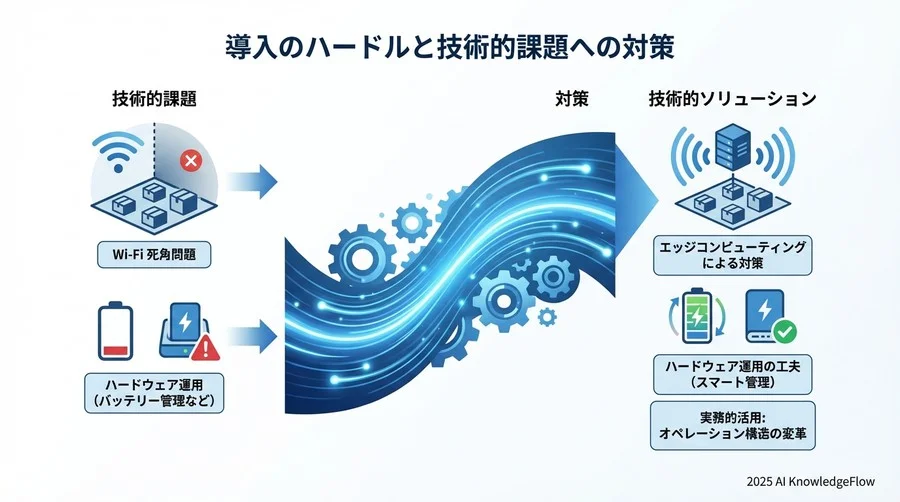 導入のハードルと技術的課題への対策

技術的課題

Wi-Fi 死角問題

ハードウェア運用
（バッテリー管理など）

対策

技術的ソリューション

エッジコンピューティング
による対策

ハードウェア運用の工夫
（スマート管理）

実務的活用:
オペレーション構造の変革

2025 AI KnowledgeFlow